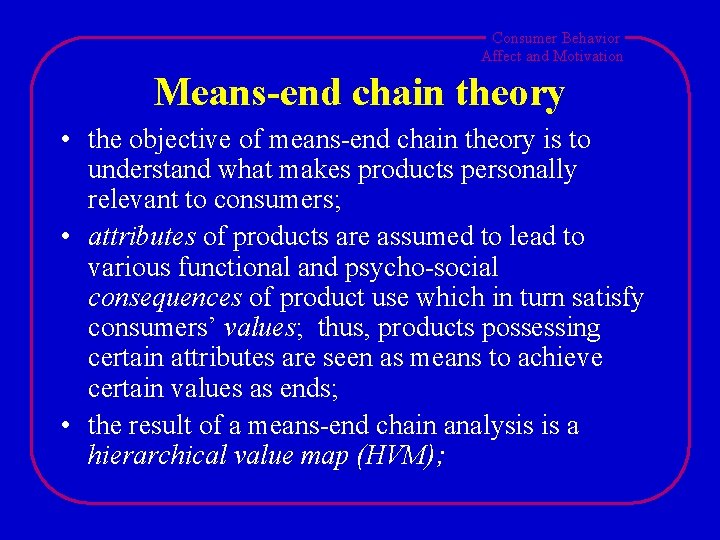 Consumer Behavior
Affect and Motivation

Means-end chain theory

• the objective of means-end chain theory is to understand what makes products personally relevant to consumers;

• attributes of products are assumed to lead to various functional and psycho-social consequences of product use which in turn satisfy consumers' values; thus, products possessing certain attributes are seen as means to achieve certain values as ends;

• the result of a means-end chain analysis is a hierarchical value map (HVM);